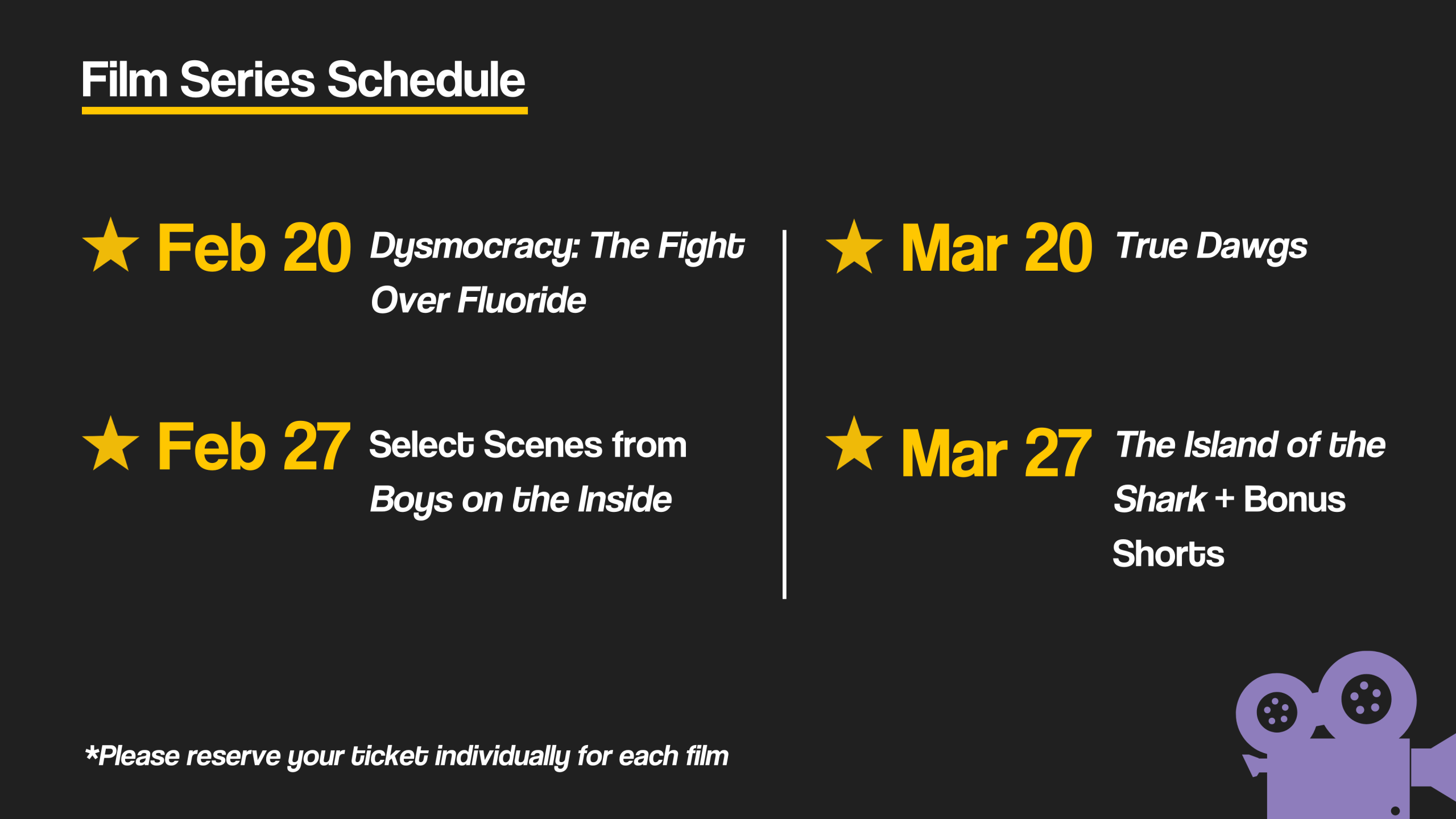 Film Series Schedule

★ Feb 20 Dysmocracy: The Fight Over Fluoride

★ Feb 27 Select Scenes from Boys on the Inside

★ Mar 20 True Dawgs

★ Mar 27 The Island of the Shark + Bonus Shorts

*Please reserve your ticket individually for each film